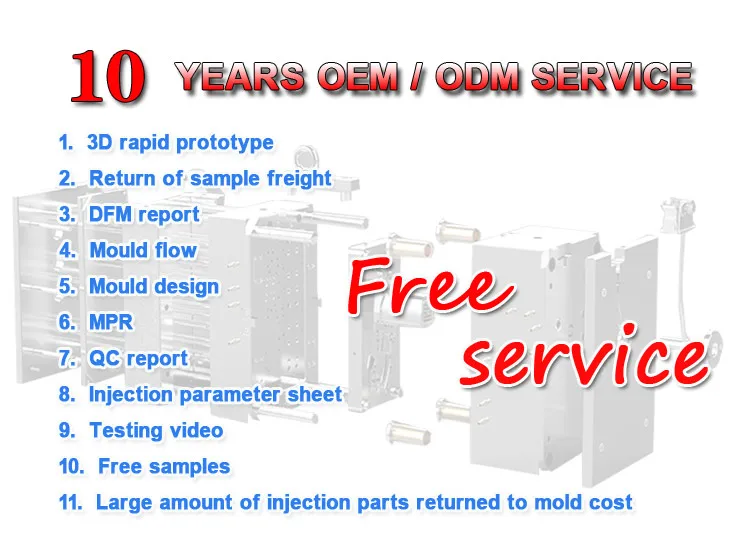 10 YEARS OEM / ODM SERVICE

1. 3D rapid prototype
2. Return of sample freight
3. DFM report
4. Mould flow
5. Mould design
6. MPR
7. QC report
8. Injection parameter sheet
9. Testing video
10. Free samples
11. Large amount of injection parts returned to mold cost

Free service